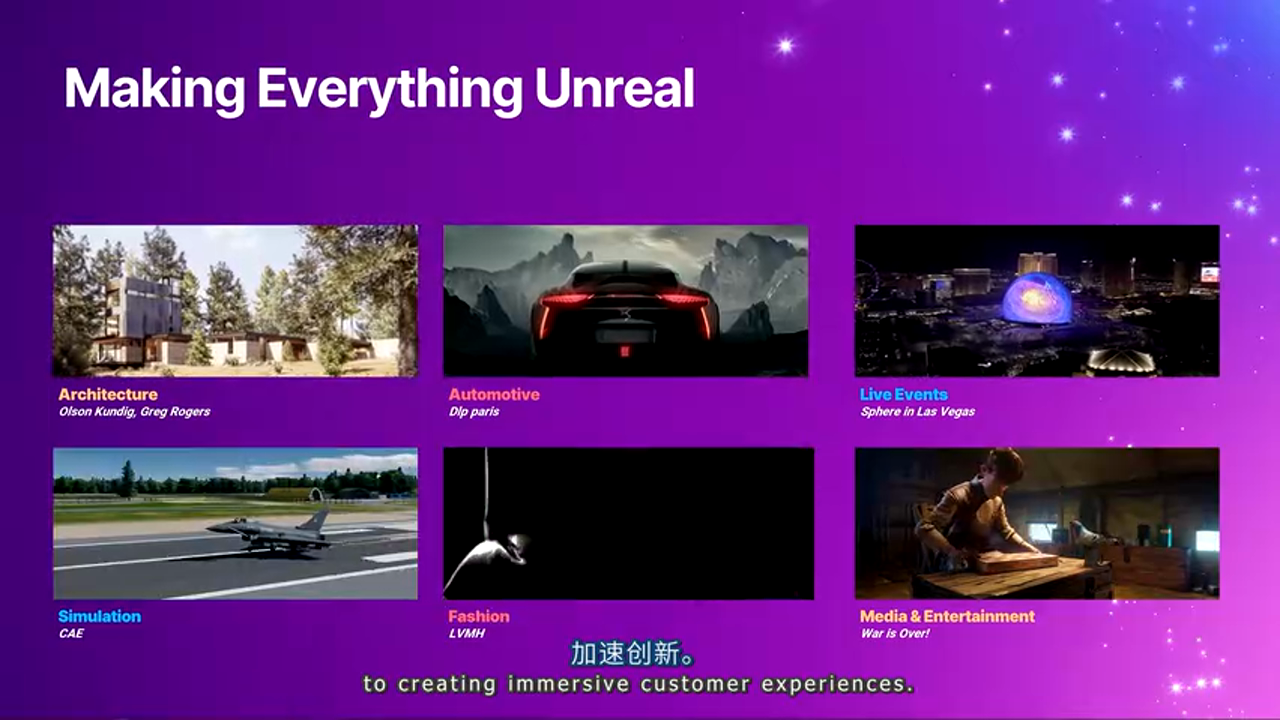 Making Everything Unreal

Architecture
Olson Kundig, Greg Rogers

Automotive
Dlp paris

Live Events
Sphere in Las Vegas

Simulation
CAE

Fashion
LVMH

Media & Entertainment
War is Over!

加速创新。
to creating immersive customer experiences.